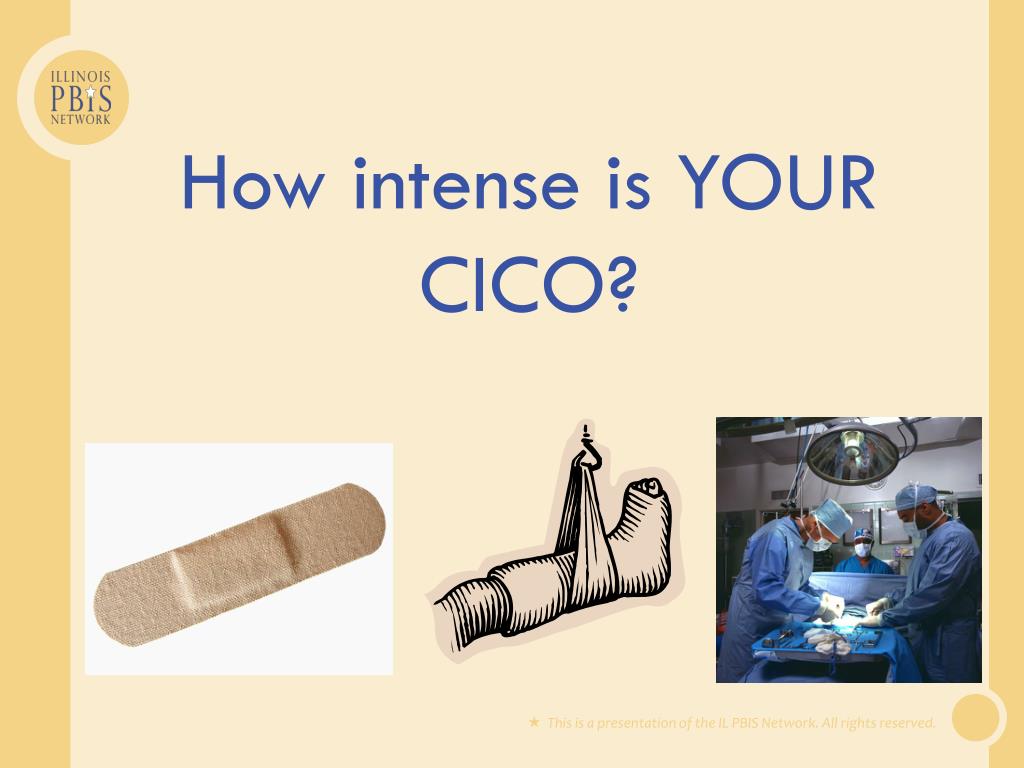 ILLINOIS
PBIS
NETWORK

How intense is YOUR CICO?

★ This is a presentation of the IL PBIS Network. All rights reserved.